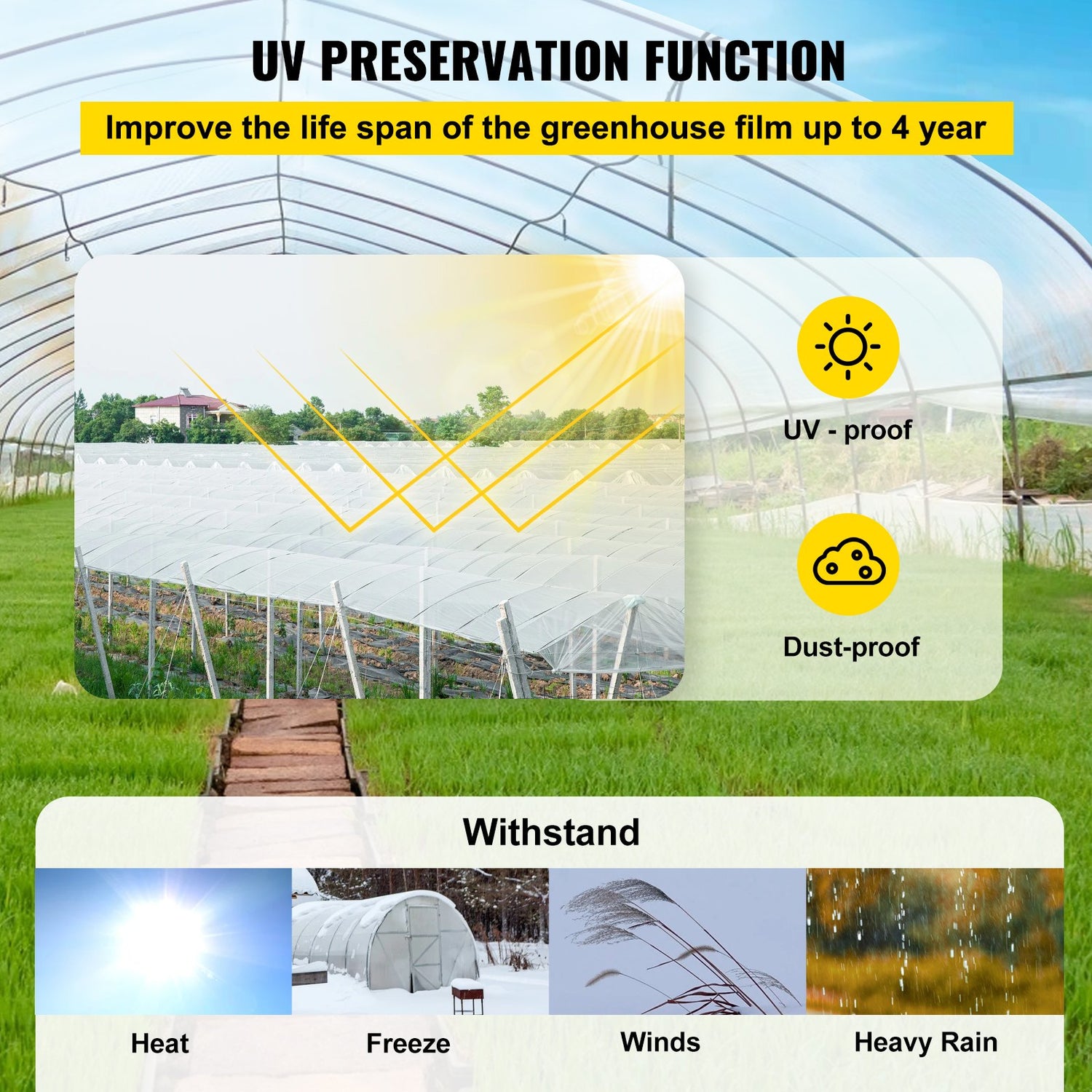 UV PRESERVATION FUNCTION

Improve the life span of the greenhouse film up to 4 year

UV - proof

Dust-proof

Withstand

Heat

Freeze

Winds

Heavy Rain